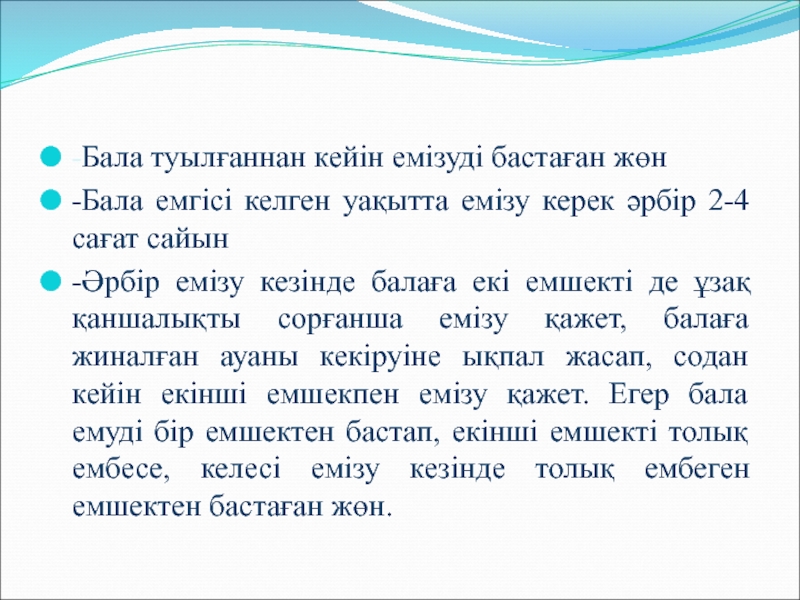 -Бала туылғаннан кейін емізуді бастаған жөн

-Бала емгісі келген уақытта емізу керек әрбір 2-4 сағат сайын

-Әрбір емізу кезінде балаға екі емшекті де ұзақ қаншалықты сорғанша емізу қажет, балаға жиналған ауаны кекіруіне ықпал жасап, содан кейін екінші емшекпен емізу қажет. Егер бала емуді бір емшектен бастап, екінші емшекті толық ембесе, келесі емізу кезінде толық ембеген емшектен бастаған жөн.